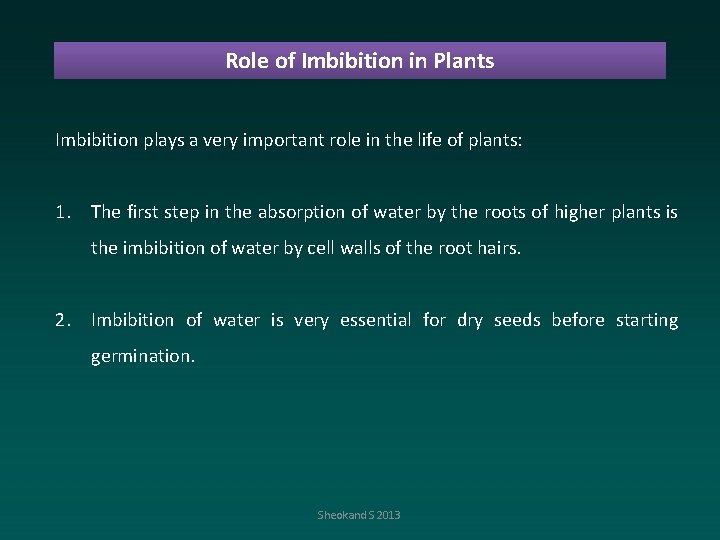 Role of Imbibition in Plants

Imbibition plays a very important role in the life of plants:

1. The first step in the absorption of water by the roots of higher plants is the imbibition of water by cell walls of the root hairs.

2. Imbibition of water is very essential for dry seeds before starting germination.

Sheokand S 2013